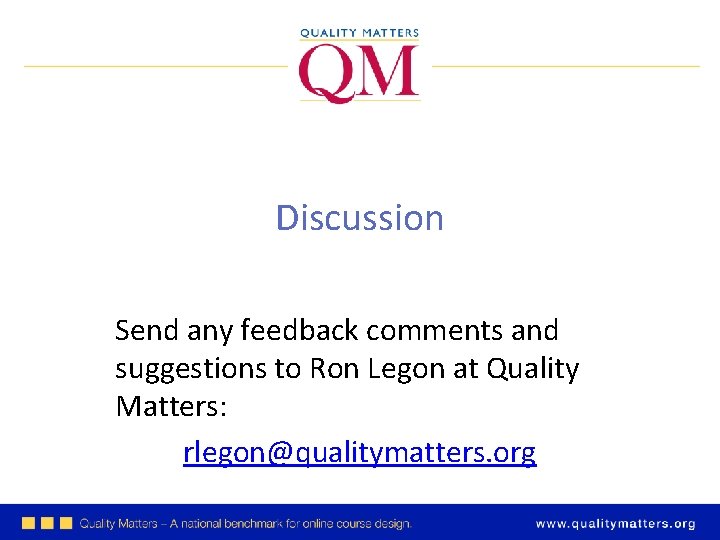 QUALITY MATTERS
QM

Discussion

Send any feedback comments and suggestions to Ron Legon at Quality Matters:

rlegon@qualitymatters.org

Quality Matters – A national benchmark for online course design.

www.qualitymatters.org